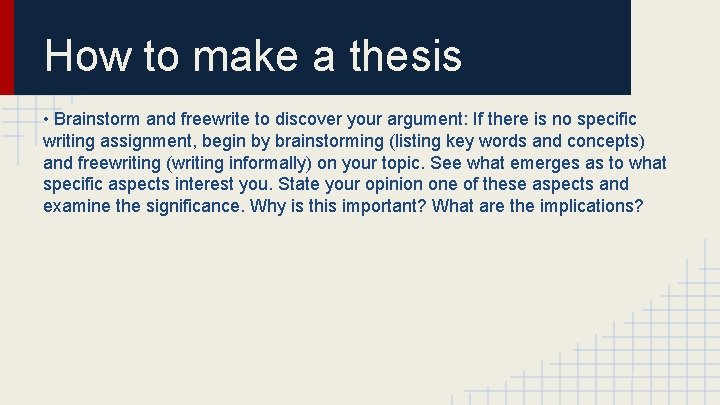 How to make a thesis

• Brainstorm and freewrite to discover your argument: If there is no specific writing assignment, begin by brainstorming (listing key words and concepts) and freewriting (writing informally) on your topic. See what emerges as to what specific aspects interest you. State your opinion one of these aspects and examine the significance. Why is this important? What are the implications?